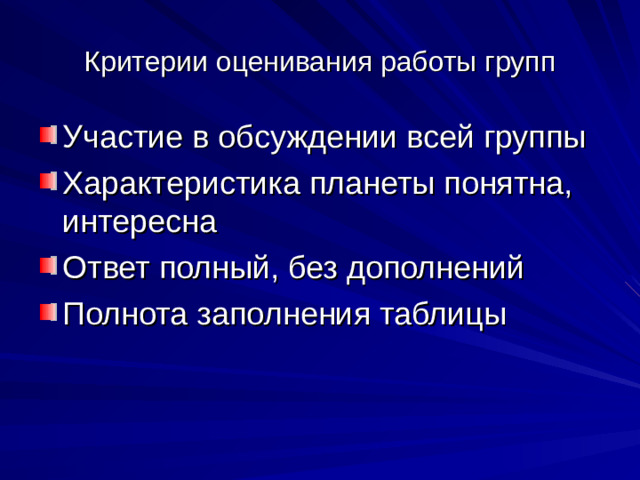 Критерии оценивания работы групп

Участие в обсуждении всей группы

Характеристика планеты понятна, интересна

Ответ полный, без дополнений

Полнота заполнения таблицы